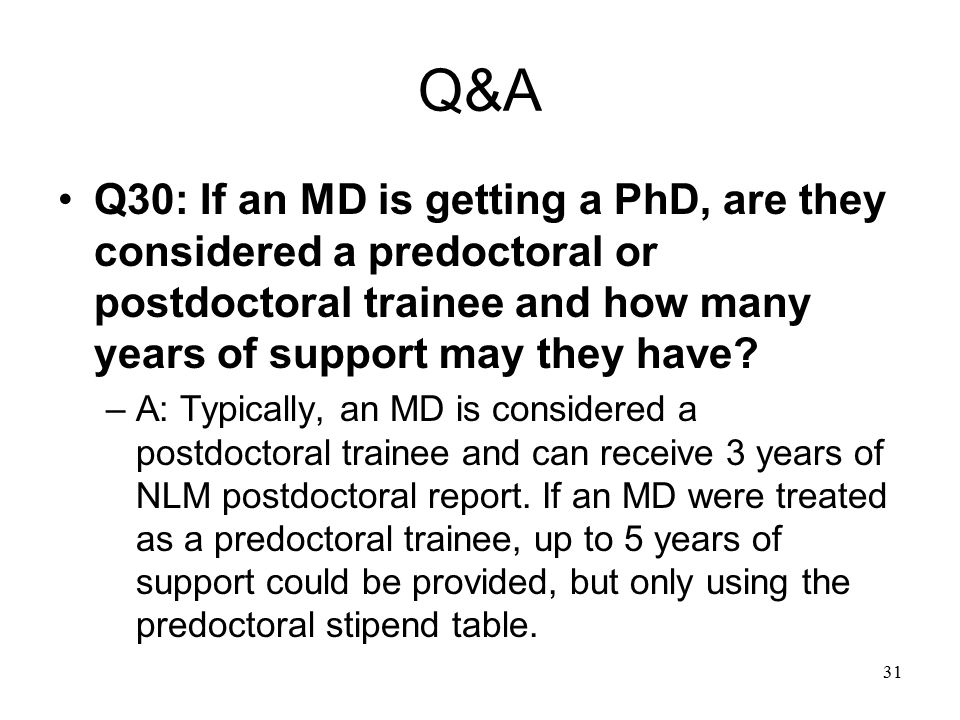 Q&A

• Q30: If an MD is getting a PhD, are they considered a predoctoral or postdoctoral trainee and how many years of support may they have?

– A: Typically, an MD is considered a postdoctoral trainee and can receive 3 years of NLM postdoctoral report. If an MD were treated as a predoctoral trainee, up to 5 years of support could be provided, but only using the predoctoral stipend table.

31